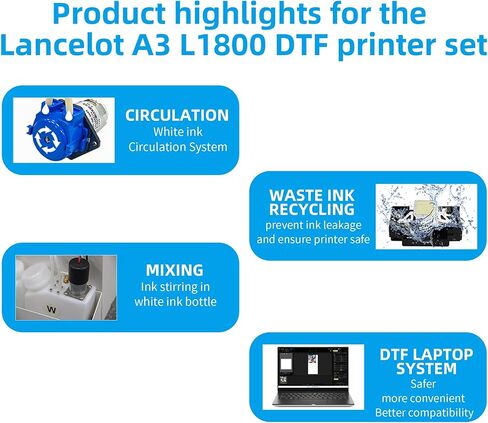 Product highlights for the Lancelot A3 L1800 DTF printer set

CIRCULATION
White ink
Circulation System

WASTE INK RECYCLING
prevent ink leakage and ensure printer safe

MIXING
Ink stirring in white ink bottle

W

DTF LAPTOP SYSTEM
Safer
more convenient
Better compatibility